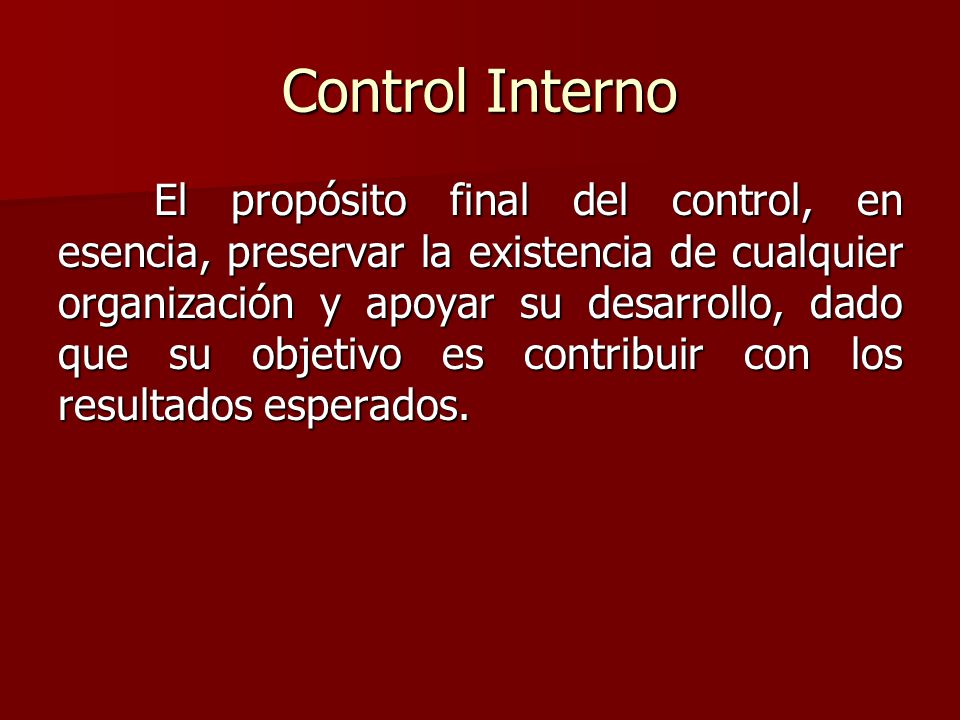 Control Interno

El propósito final del control, en esencia, preservar la existencia de cualquier organización y apoyar su desarrollo, dado que su objetivo es contribuir con los resultados esperados.